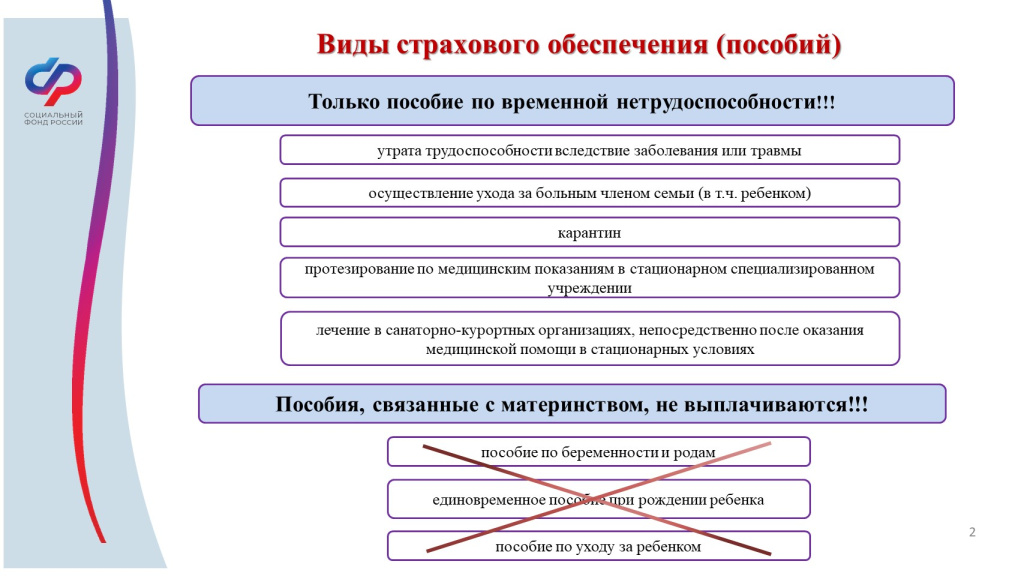 СОЦИАЛЬНЫЙ ФОНД РОССИИ

Виды страхового обеспечения (пособий)

Только пособие по временной нетрудоспособности!!!

утрата трудоспособности вследствие заболевания или травмы

осуществление ухода за больным членом семьи (в т.ч. ребенком)

карантин

протезирование по медицинским показаниям в стационарном специализированном учреждении

лечение в санаторно-курортных организациях, непосредственно после оказания медицинской помощи в стационарных условиях

Пособия, связанные с материнством, не выплачиваются!!!

пособие по беременности и родам

единовременное пособие при рождении ребенка

пособие по уходу за ребенком

2